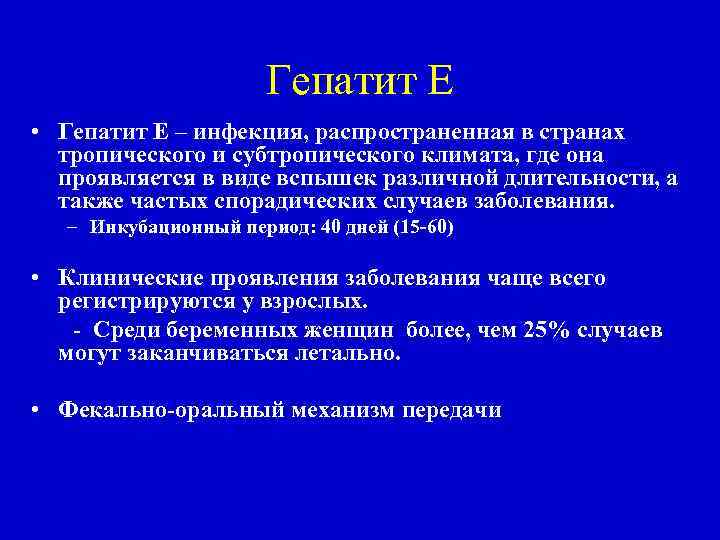 Гепатит Е

• Гепатит Е – инфекция, распространенная в странах тропического и субтропического климата, где она проявляется в виде вспышек различной длительности, а также частых спорадических случаев заболевания.
– Инкубационный период: 40 дней (15-60)

• Клинические проявления заболевания чаще всего регистрируются у взрослых.
- Среди беременных женщин более, чем 25% случаев могут заканчиваться летально.

• Фекально-оральный механизм передачи